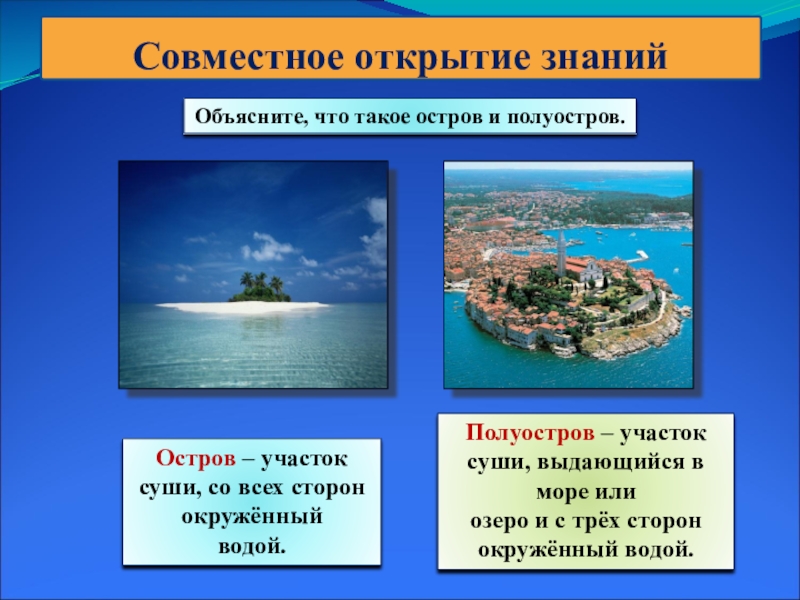 Совместное открытие знаний

Объясните, что такое остров и полуостров.

Остров – участок суши, со всех сторон окружённый водой.

Полуостров – участок суши, выдающийся в море или озеро и с трёх сторон окружённый водой.